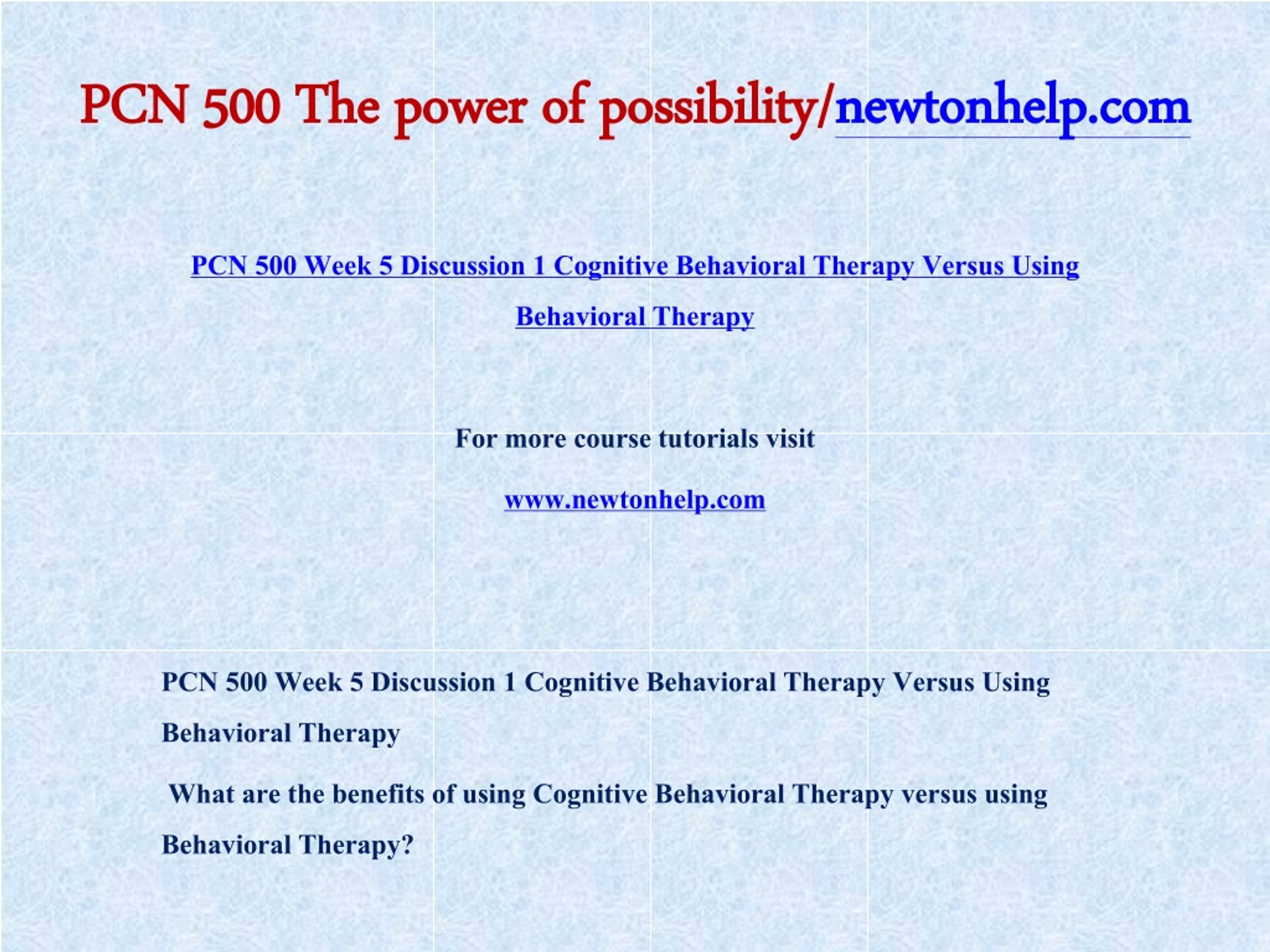 PCN 500 The power of possibility/newtonhelp.com

PCN 500 Week 5 Discussion 1 Cognitive Behavioral Therapy Versus Using Behavioral Therapy

For more course tutorials visit

www.newtonhelp.com

PCN 500 Week 5 Discussion 1 Cognitive Behavioral Therapy Versus Using Behavioral Therapy

What are the benefits of using Cognitive Behavioral Therapy versus using Behavioral Therapy?